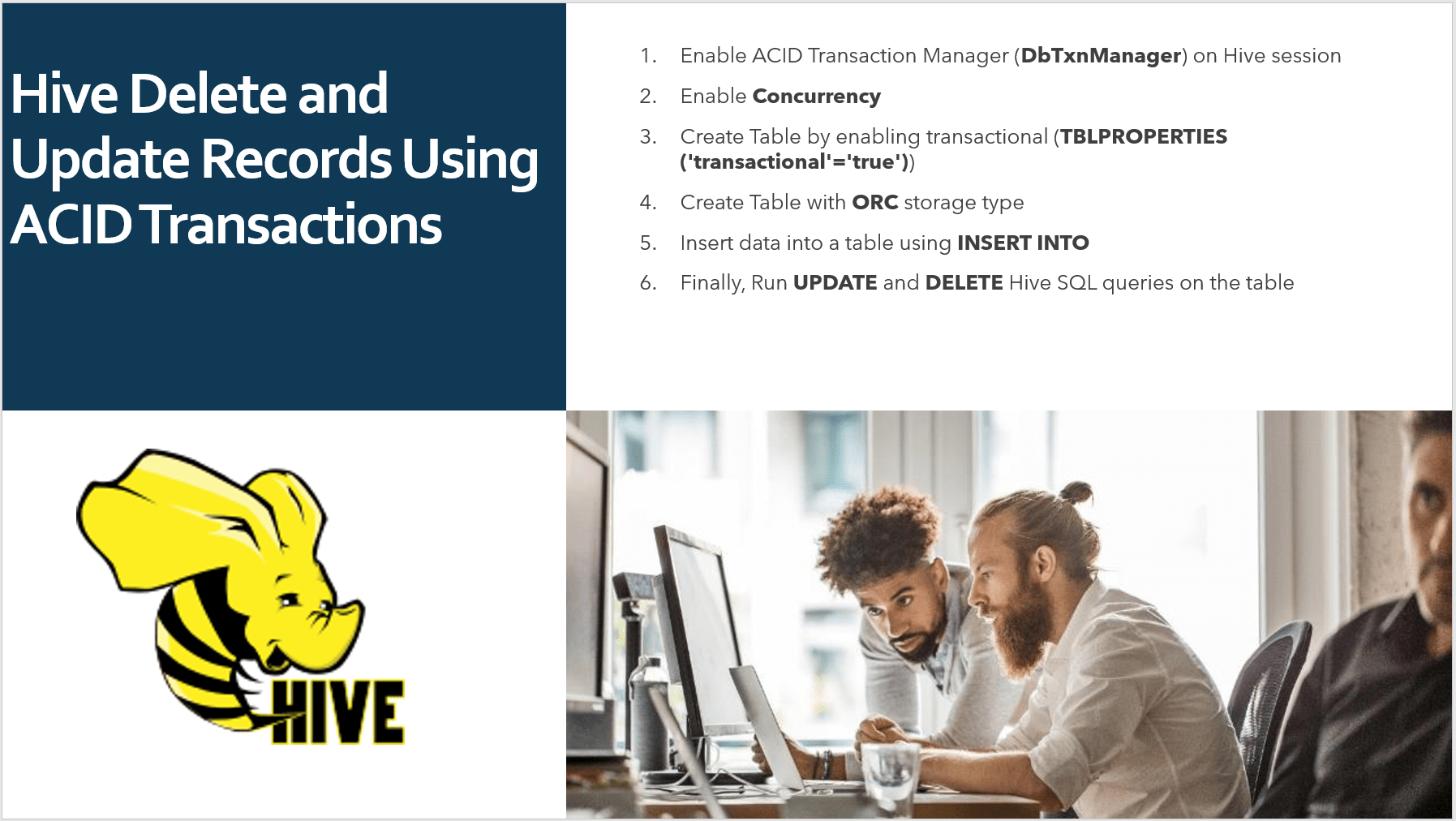 Hive Delete and Update Records Using ACID Transactions

1. Enable ACID Transaction Manager (DbTxnManager) on Hive session
2. Enable Concurrency
3. Create Table by enabling transactional (TBLPROPERTIES ('transactional'='true'))
4. Create Table with ORC storage type
5. Insert data into a table using INSERT INTO
6. Finally, Run UPDATE and DELETE Hive SQL queries on the table

HIVE